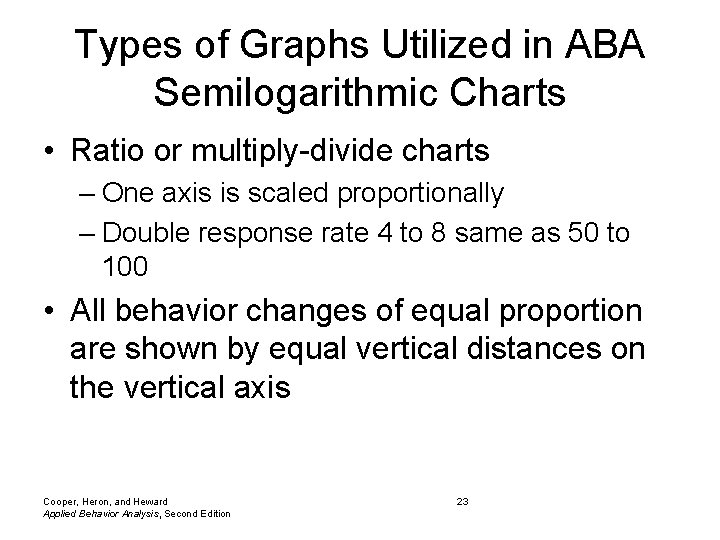 Types of Graphs Utilized in ABA
Semilogarithmic Charts

• Ratio or multiply-divide charts
– One axis is scaled proportionally
– Double response rate 4 to 8 same as 50 to 100

• All behavior changes of equal proportion are shown by equal vertical distances on the vertical axis

Cooper, Heron, and Heward
Applied Behavior Analysis, Second Edition

23